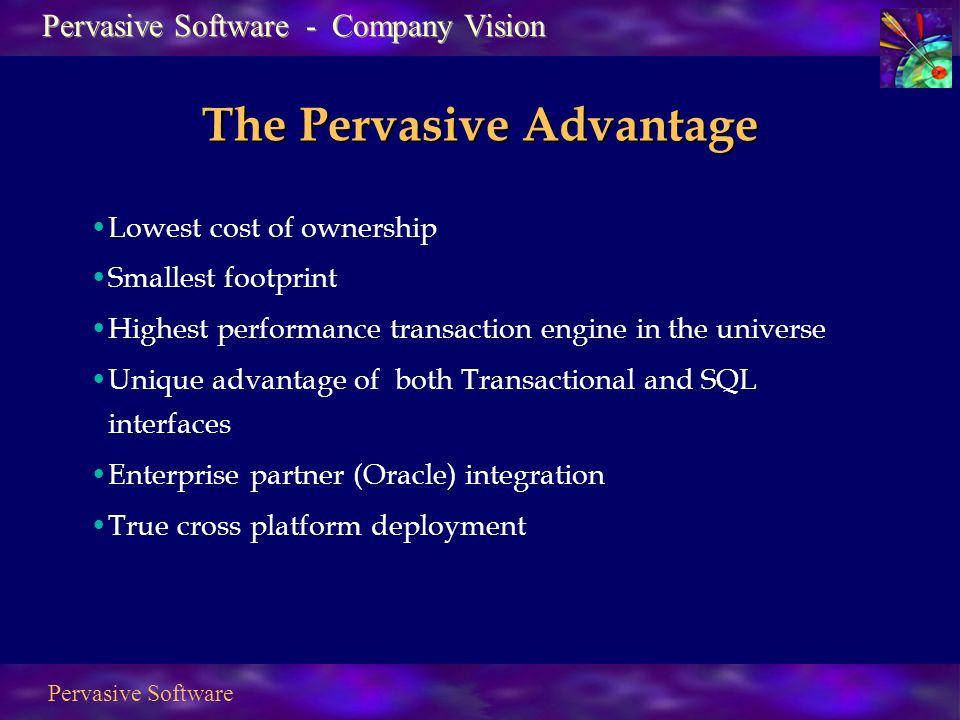 Pervasive Software - Company Vision

The Pervasive Advantage

• Lowest cost of ownership
• Smallest footprint
• Highest performance transaction engine in the universe
• Unique advantage of both Transactional and SQL interfaces
• Enterprise partner (Oracle) integration
• True cross platform deployment

Pervasive Software